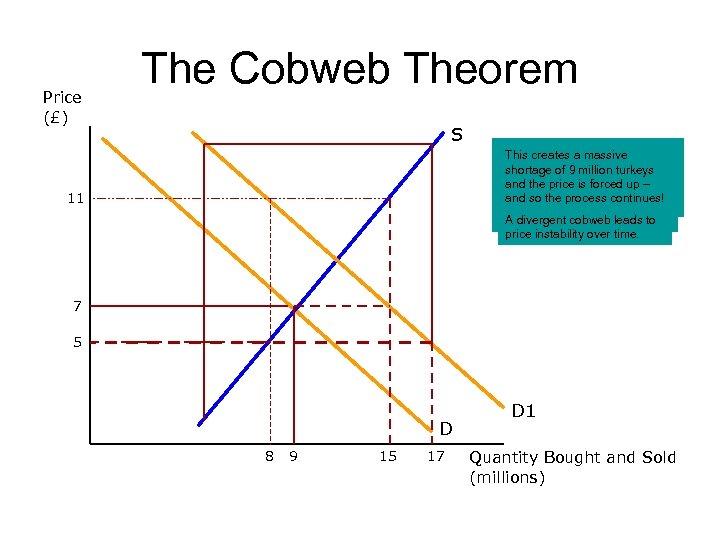 The Cobweb Theorem

Price
(£)

S

This creates a massive shortage of 9 million turkeys and the price is forced up – and so the process continues!

A divergent cobweb leads to price instability over time.

11

7

5

D1

D

8 9 15 17

Quantity Bought and Sold
(millions)